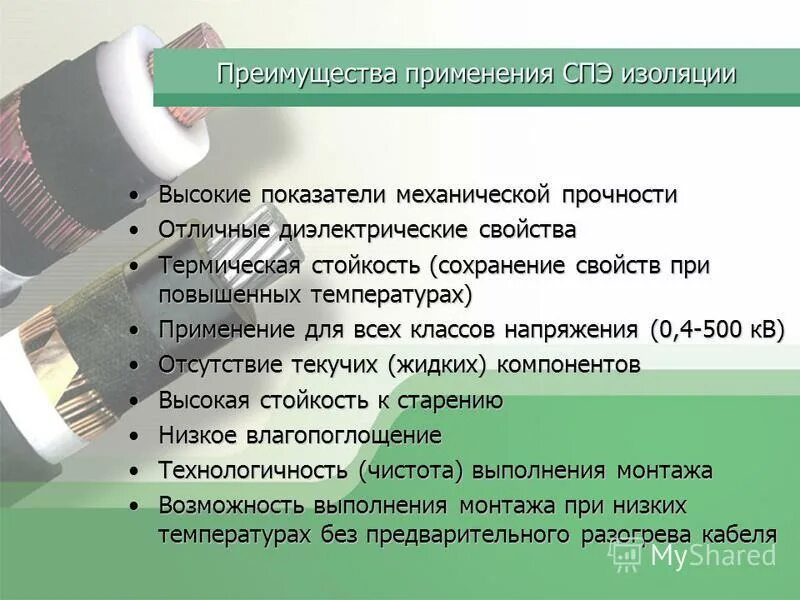 Преимущества применения СПЭ изоляции

• Высокие показатели механической прочности
• Отличные диэлектрические свойства
• Термическая стойкость (сохранение свойств при повышенных температурах)
• Применение для всех классов напряжения (0,4-500 кВ)
• Отсутствие текучих (жидких) компонентов
• Высокая стойкость к старению
• Низкое влагопоглощение
• Технологичность (чистота) выполнения монтажа
• Возможность выполнения монтажа при низких температурах без предварительного разогрева кабеля

MyShared